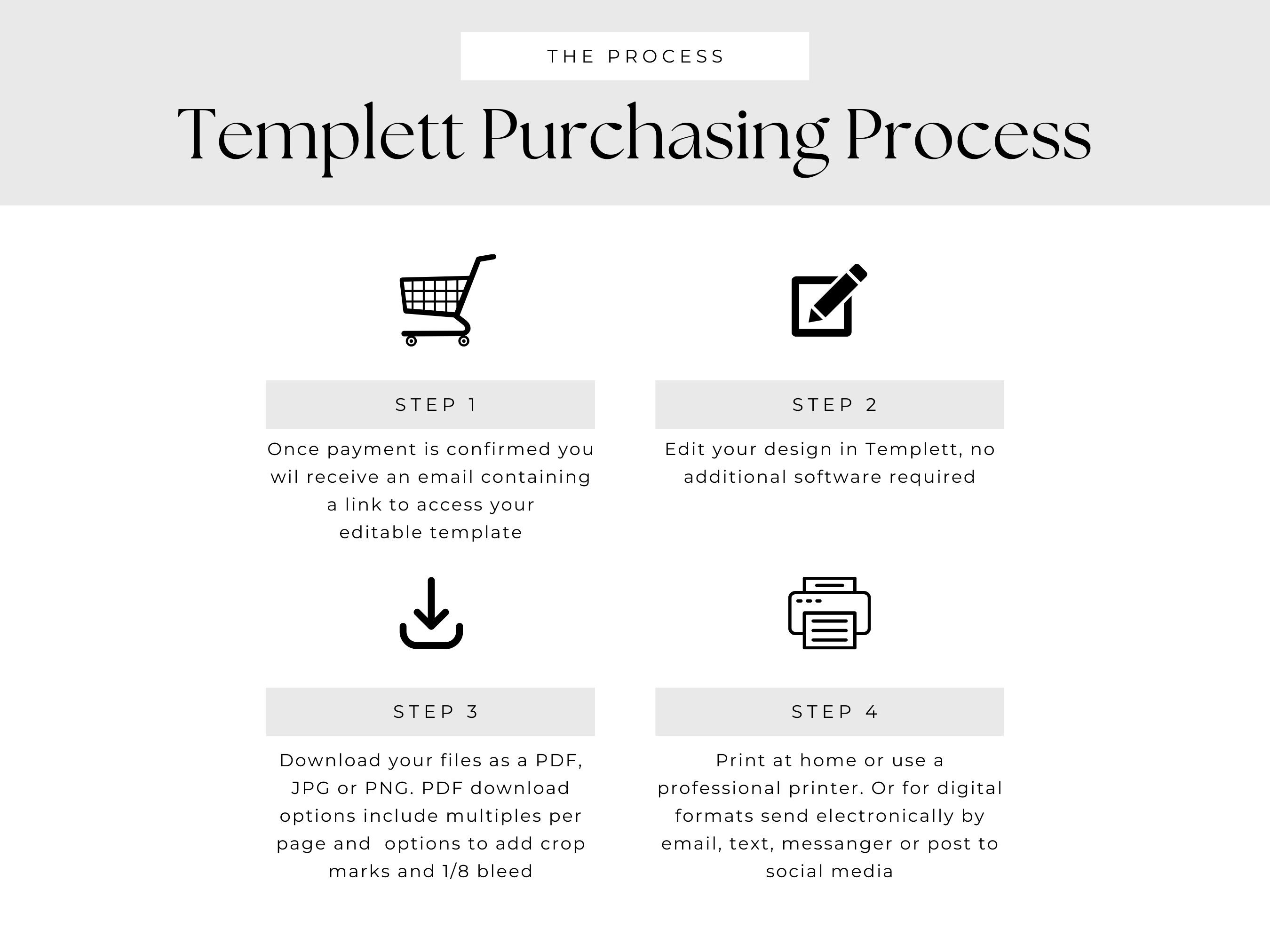 THE PROCESS

Templett Purchasing Process

STEP 1

Once payment is confirmed you wil receive an email containing a link to access your editable template

STEP 2

Edit your design in Templett, no additional software required

STEP 3

Download your files as a PDF, JPG or PNG. PDF download options include multiples per page and  options to add crop marks and 1/8 bleed

STEP 4

Print at home or use a professional printer. Or for digital formats send electronically by email, text, messanger or post to social media